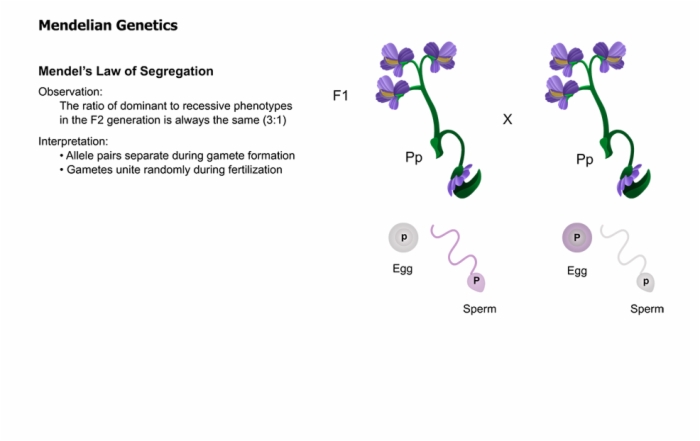 Mendelian Genetics

Mendel's Law of Segregation

Observation:
The ratio of dominant to recessive phenotypes in the F2 generation is always the same (3:1)

Interpretation:
• Allele pairs separate during gamete formation
• Gametes unite randomly during fertilization

F1

Pp

X

Pp

p

Egg

P

Sperm

P

Egg

p

Sperm